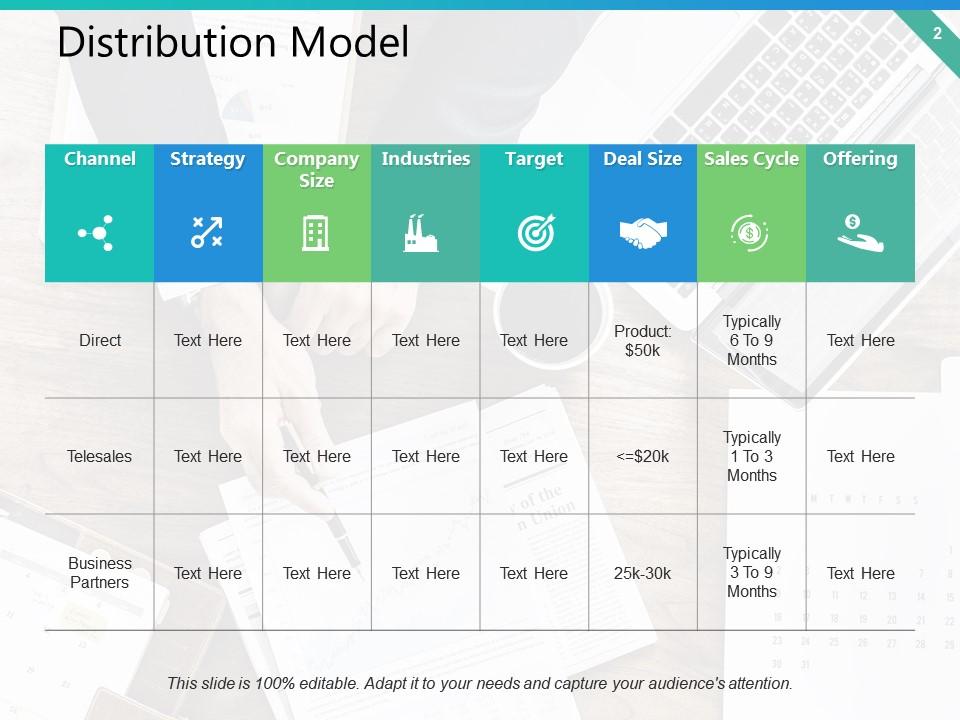 Distribution Model

2

| Channel | Strategy | Company Size | Industries | Target | Deal Size | Sales Cycle | Offering |
|---|---|---|---|---|---|---|---|
| Direct | Text Here | Text Here | Text Here | Text Here | Product: $50k | Typically 6 To 9 Months | Text Here |
| Telesales | Text Here | Text Here | Text Here | Text Here | <=$20k | Typically 1 To 3 Months | Text Here |
| Business Partners | Text Here | Text Here | Text Here | Text Here | 25k-30k | Typically 3 To 9 Months | Text Here |

This slide is 100% editable. Adapt it to your needs and capture your audience's attention.